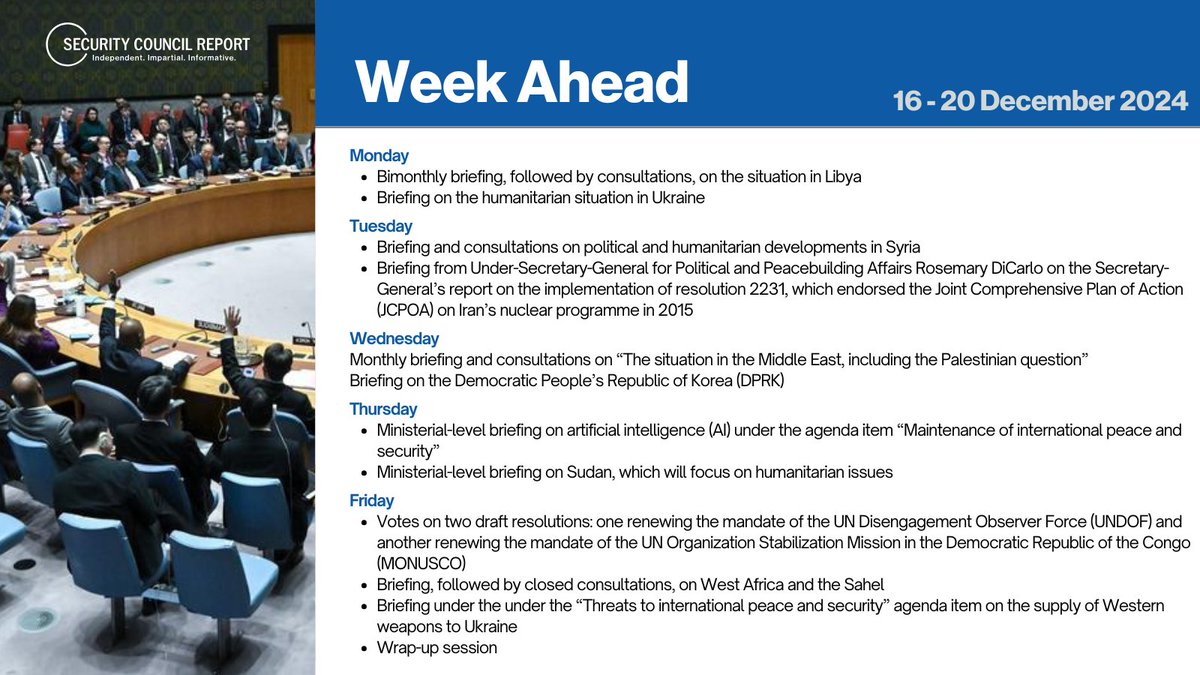 SECURITY COUNCIL REPORT
Independent. Impartial. Informative.

Week Ahead

16 - 20 December 2024

Monday
- Bimonthly briefing, followed by consultations, on the situation in Libya
- Briefing on the humanitarian situation in Ukraine

Tuesday
- Briefing and consultations on political and humanitarian developments in Syria
- Briefing from Under-Secretary-General for Political and Peacebuilding Affairs Rosemary DiCarlo on the Secretary-General's report on the implementation of resolution 2231, which endorsed the Joint Comprehensive Plan of Action (JCPOA) on Iran's nuclear programme in 2015

Wednesday
Monthly briefing and consultations on "The situation in the Middle East, including the Palestinian question"
Briefing on the Democratic People's Republic of Korea (DPRK)

Thursday
- Ministerial-level briefing on artificial intelligence (AI) under the agenda item "Maintenance of international peace and security"
- Ministerial-level briefing on Sudan, which will focus on humanitarian issues

Friday
- Votes on two draft resolutions: one renewing the mandate of the UN Disengagement Observer Force (UNDOF) and another renewing the mandate of the UN Organization Stabilization Mission in the Democratic Republic of the Congo (MONUSCO)
- Briefing, followed by closed consultations, on West Africa and the Sahel
- Briefing under the under the "Threats to international peace and security" agenda item on the supply of Western weapons to Ukraine
- Wrap-up session